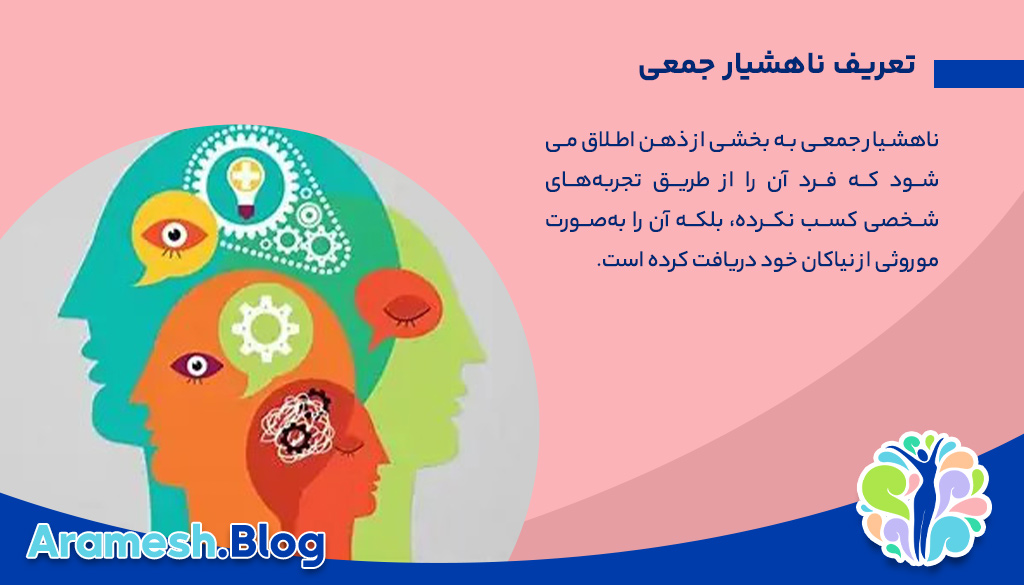 تعریف ناهشیار جمعی

ناهشیار جمعی به بخشی از ذهن اطلاق می شود که فرد آن را از طریق تجربه‌های شخصی کسب نکرده، بلکه آن را به‌صورت موروثی از نیاکان خود دریافت کرده است.

Aramesh.Blog